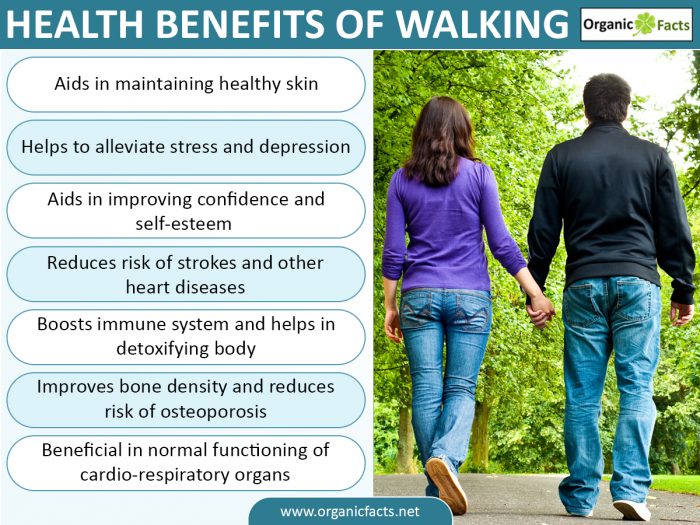 HEALTH BENEFITS OF WALKING

Organic Facts

Aids in maintaining healthy skin

Helps to alleviate stress and depression

Aids in improving confidence and self-esteem

Reduces risk of strokes and other heart diseases

Boosts immune system and helps in detoxifying body

Improves bone density and reduces risk of osteoporosis

Beneficial in normal functioning of cardio-respiratory organs

www.organicfacts.net